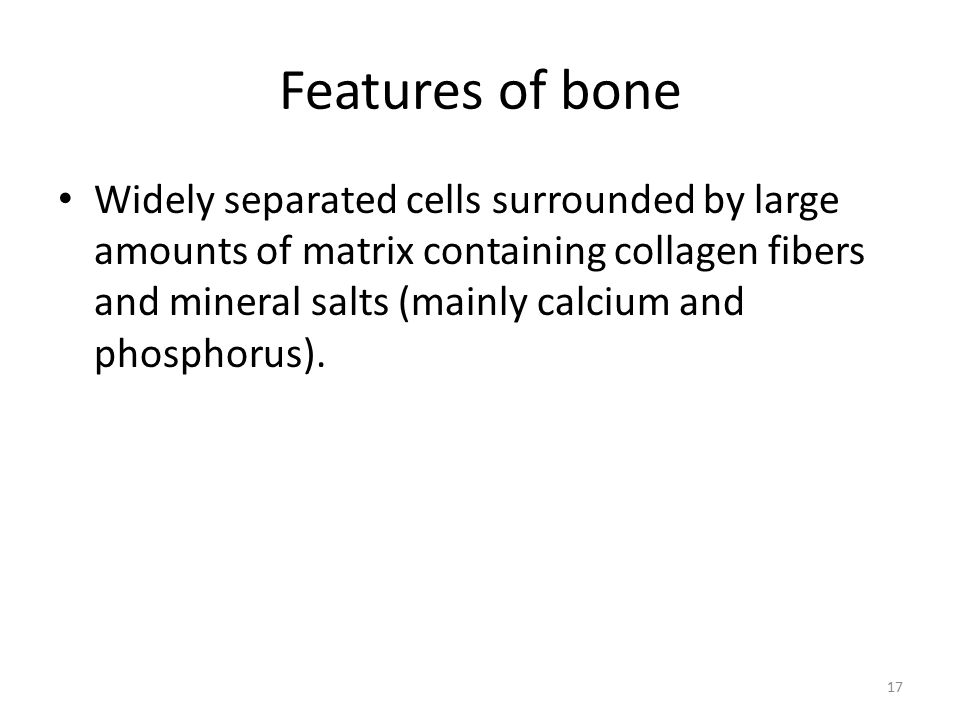 Features of bone

• Widely separated cells surrounded by large amounts of matrix containing collagen fibers and mineral salts (mainly calcium and phosphorus).

17